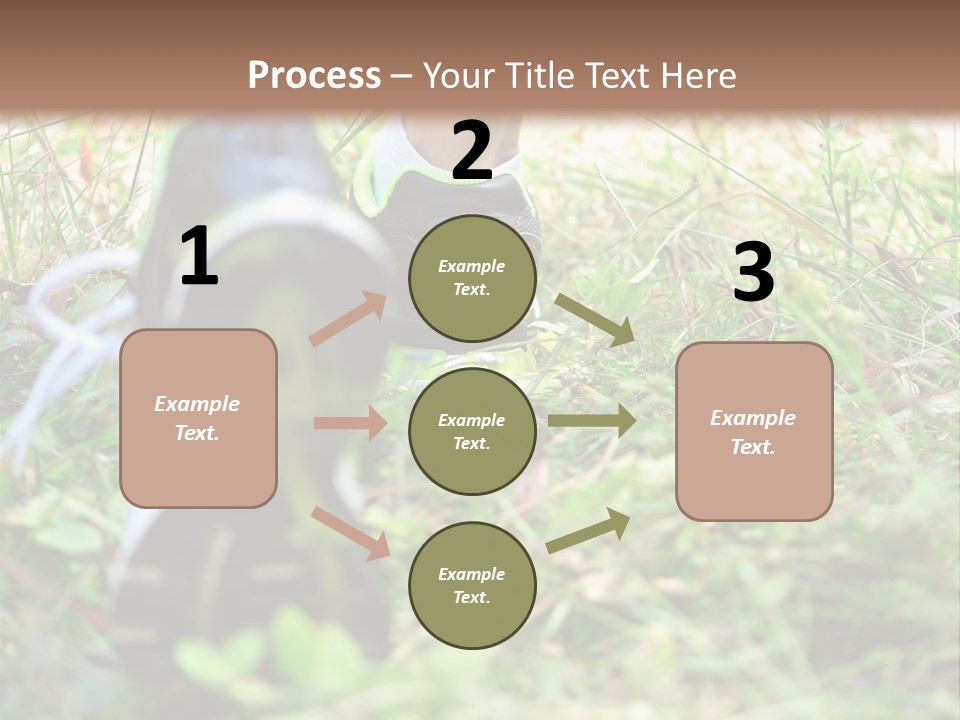 Process – Your Title Text Here

1

Example Text.

2

Example Text.

Example Text.

Example Text.

3

Example Text.